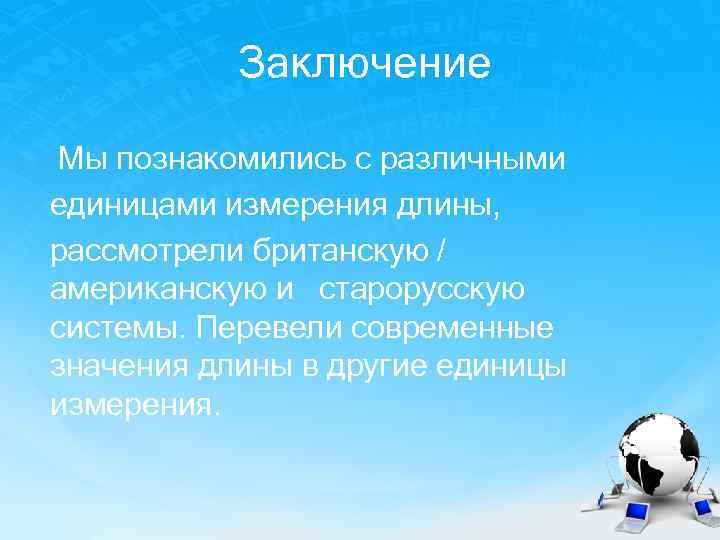 Заключение

Мы познакомились с различными единицами измерения длины, рассмотрели британскую / американскую и старорусскую системы. Перевели современные значения длины в другие единицы измерения.